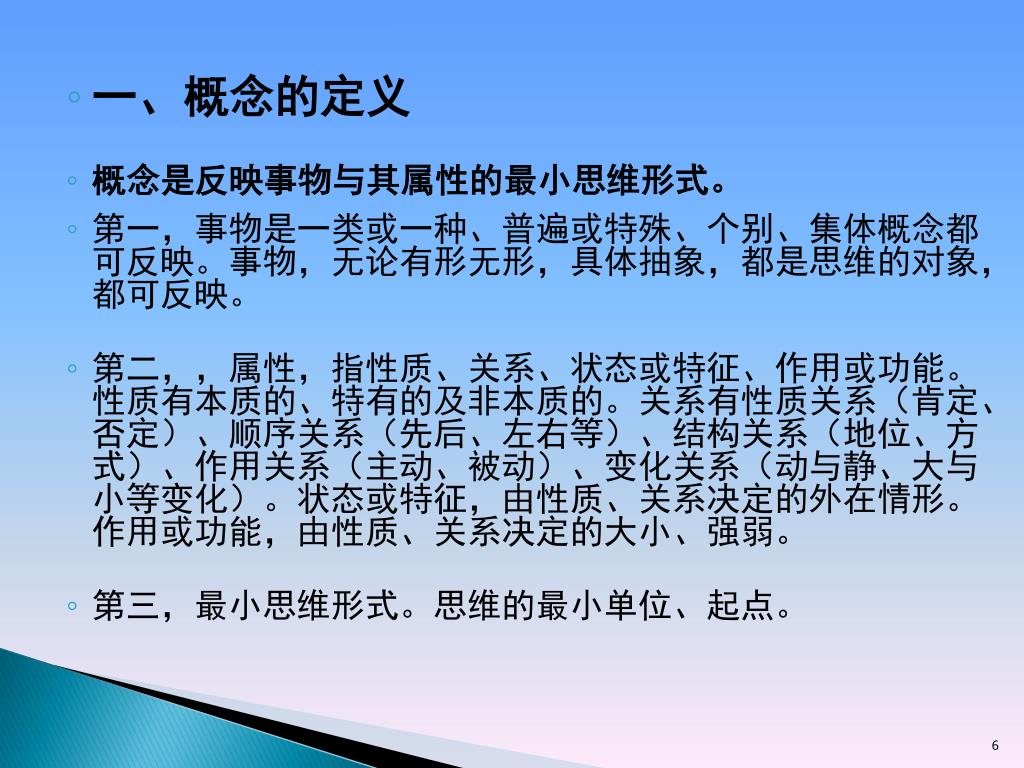 ◦ 一、概念的定义

◦ 概念是反映事物与其属性的最小思维形式。

◦ 第一，事物是一类或一种、普遍或特殊、个别、集体概念都可反映。事物，无论有形无形，具体抽象，都是思维的对象，都可反映。

◦ 第二，，属性，指性质、关系、状态或特征、作用或功能。性质有本质的、特有的及非本质的。关系有性质关系（肯定、否定）、顺序关系（先后、左右等）、结构关系（地位、方式）、作用关系（主动、被动）、变化关系（动与静、大与小等变化）。状态或特征，由性质、关系决定的外在情形。作用或功能，由性质、关系决定的大小、强弱。

◦ 第三，最小思维形式。思维的最小单位、起点。

6